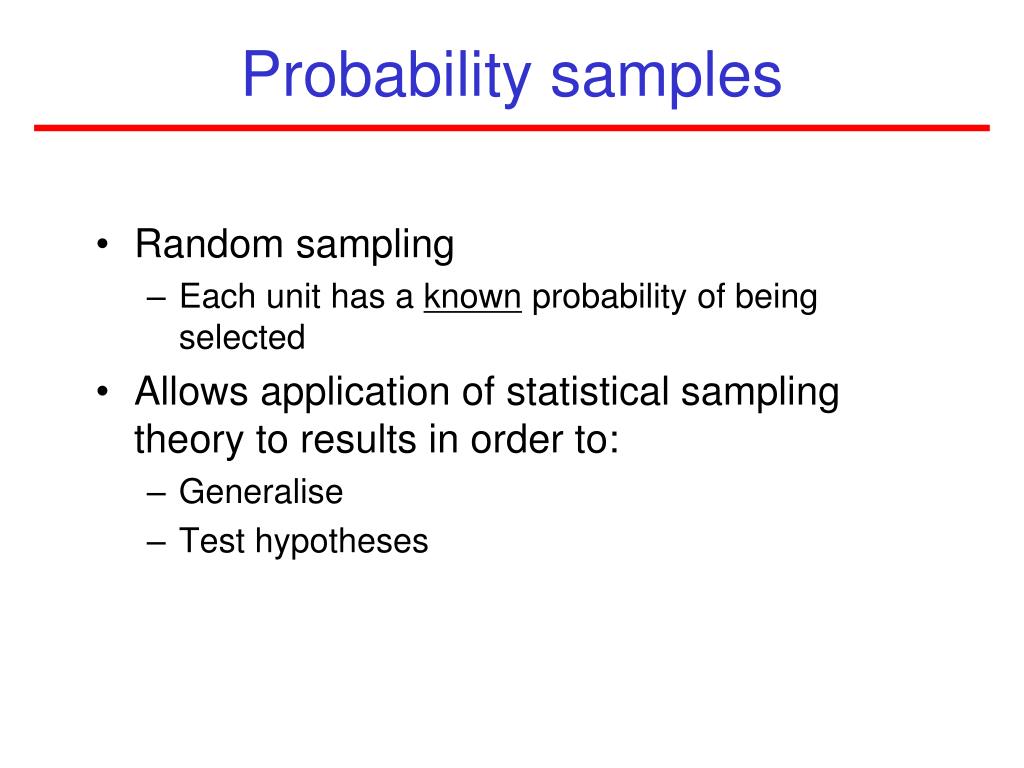 Probability samples

• Random sampling
– Each unit has a known probability of being selected

• Allows application of statistical sampling theory to results in order to:
– Generalise
– Test hypotheses